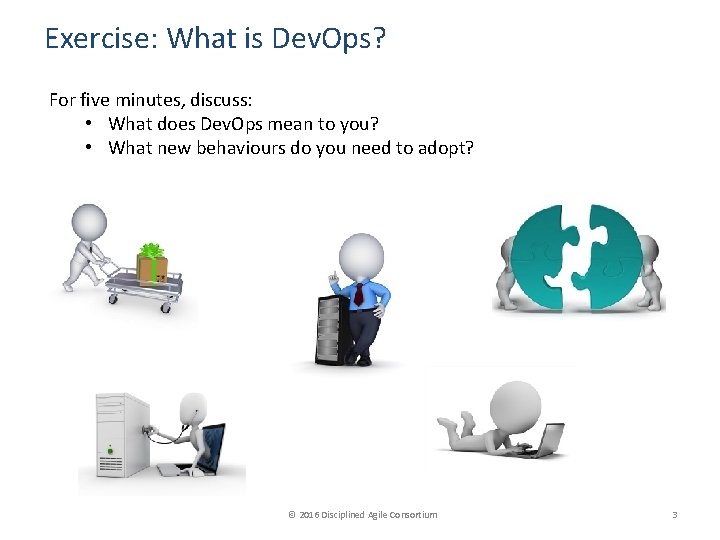 Exercise: What is DevOps?

For five minutes, discuss:
• What does DevOps mean to you?
• What new behaviours do you need to adopt?

© 2016 Disciplined Agile Consortium

3